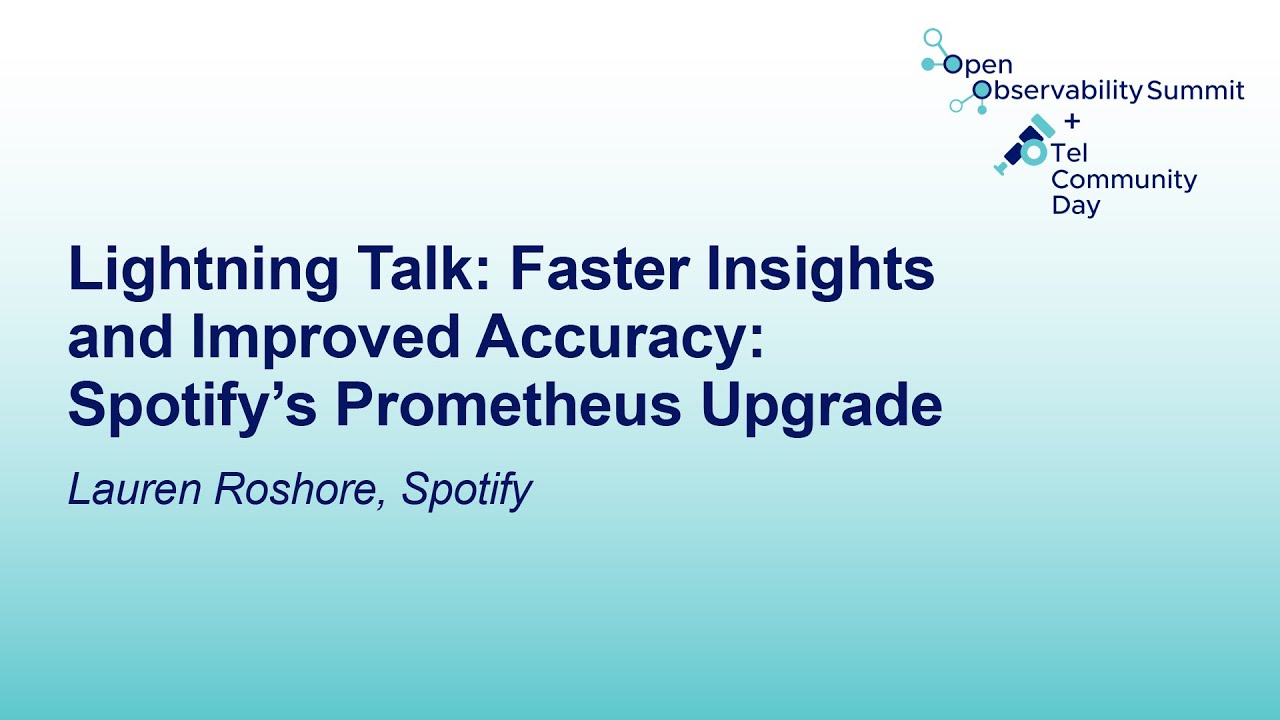 Open Observability Summit
+
OTel Community Day

Lightning Talk: Faster Insights and Improved Accuracy: Spotify's Prometheus Upgrade

Lauren Roshore, Spotify